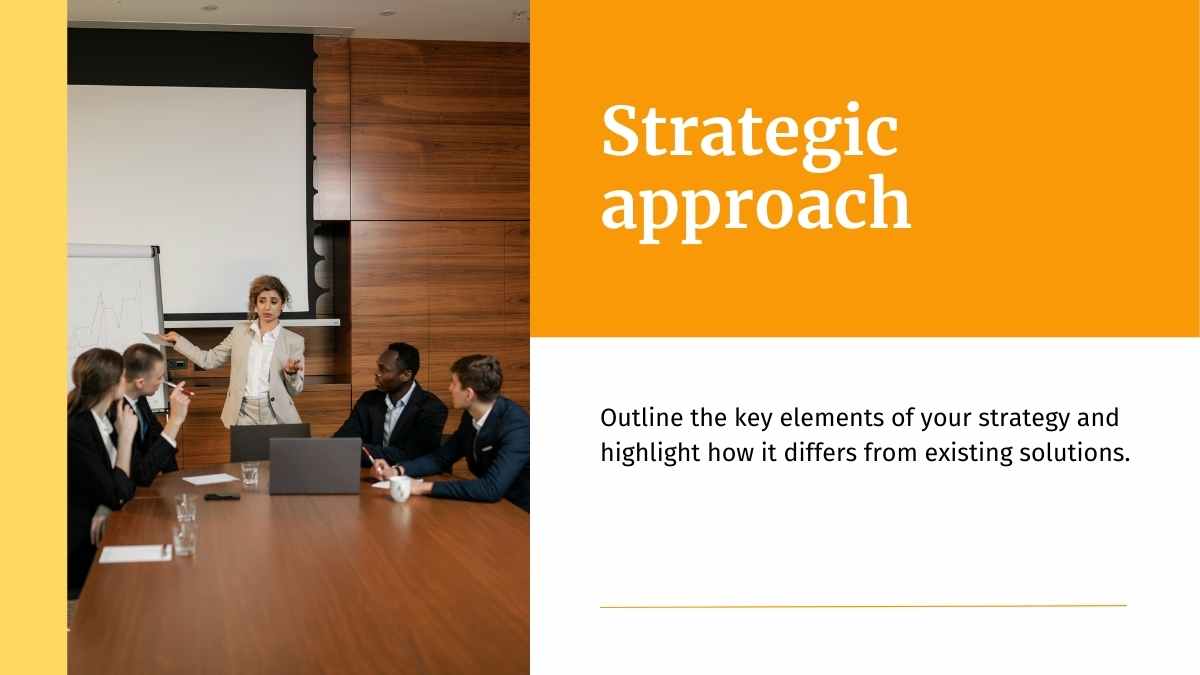 Strategic approach

Outline the key elements of your strategy and highlight how it differs from existing solutions.